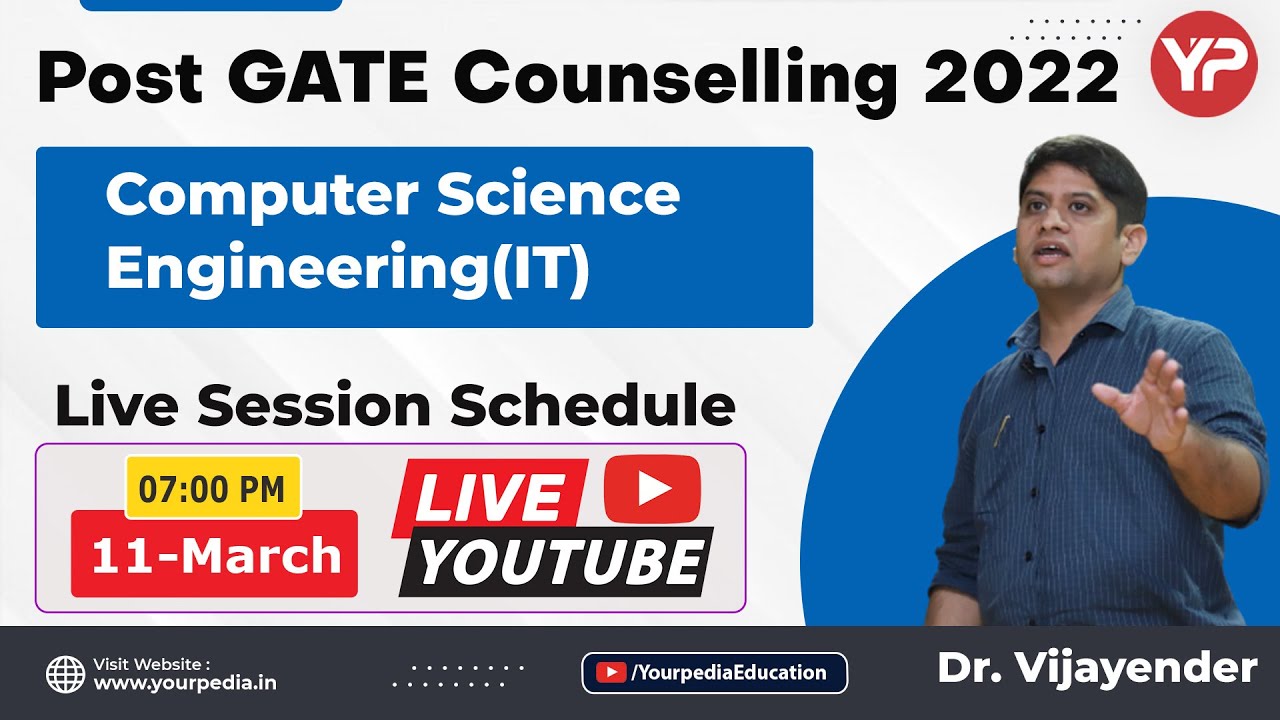 Post GATE Counselling 2022

YP

Computer Science Engineering(IT)

Live Session Schedule

07:00 PM

11-March

LIVE

YOUTUBE

Visit Website :
www.yourpedia.in

/YourpediaEducation

Dr. Vijayender